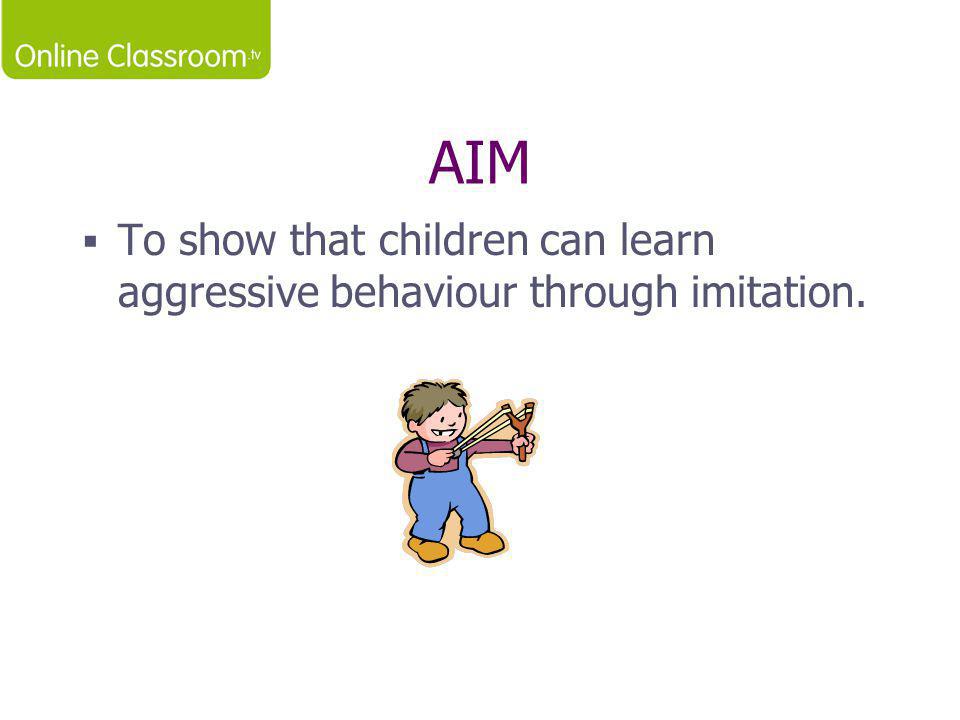 Online Classroom.tv

AIM

▪ To show that children can learn aggressive behaviour through imitation.